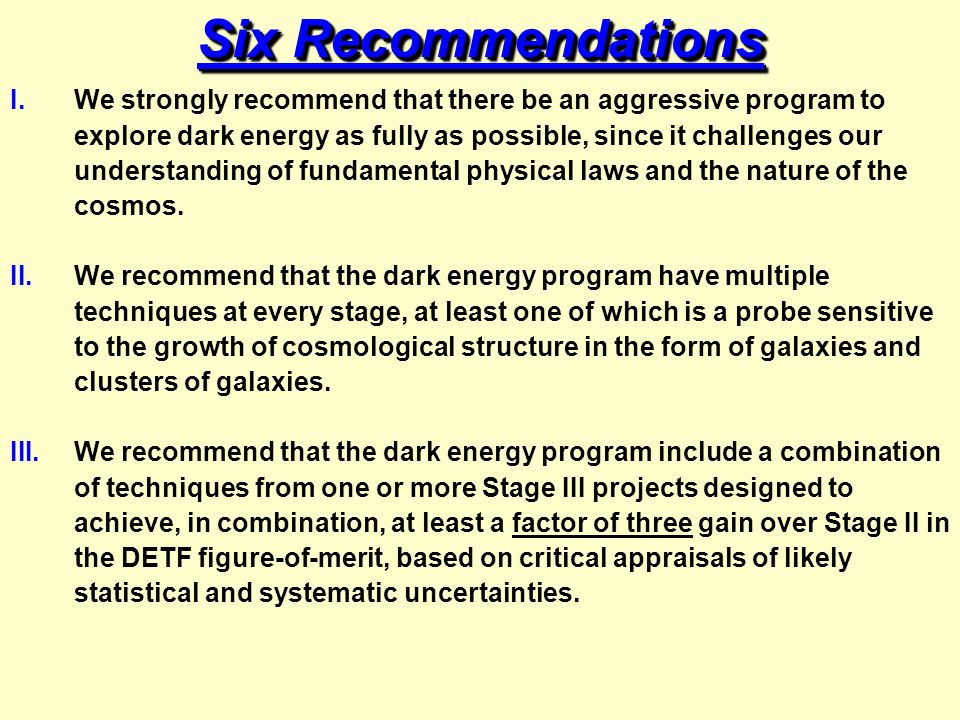 Six Recommendations

I. We strongly recommend that there be an aggressive program to explore dark energy as fully as possible, since it challenges our understanding of fundamental physical laws and the nature of the cosmos.

II. We recommend that the dark energy program have multiple techniques at every stage, at least one of which is a probe sensitive to the growth of cosmological structure in the form of galaxies and clusters of galaxies.

III. We recommend that the dark energy program include a combination of techniques from one or more Stage III projects designed to achieve, in combination, at least a factor of three gain over Stage II in the DETF figure-of-merit, based on critical appraisals of likely statistical and systematic uncertainties.